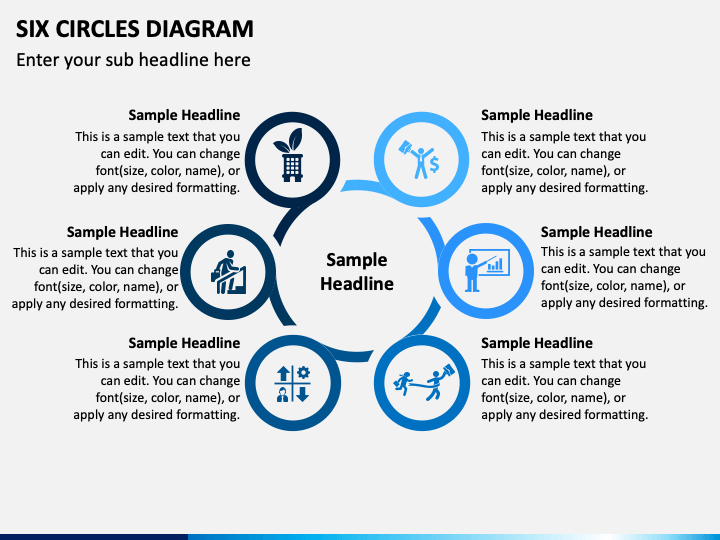 SIX CIRCLES DIAGRAM

Enter your sub headline here

Sample Headline
This is a sample text that you can edit. You can change font(size, color, name), or apply any desired formatting.

Sample Headline
This is a sample text that you can edit. You can change font(size, color, name), or apply any desired formatting.

Sample Headline
This is a sample text that you can edit. You can change font(size, color, name), or apply any desired formatting.

Sample Headline

Sample Headline
This is a sample text that you can edit. You can change font(size, color, name), or apply any desired formatting.

Sample Headline
This is a sample text that you can edit. You can change font(size, color, name), or apply any desired formatting.

Sample Headline
This is a sample text that you can edit. You can change font(size, color, name), or apply any desired formatting.